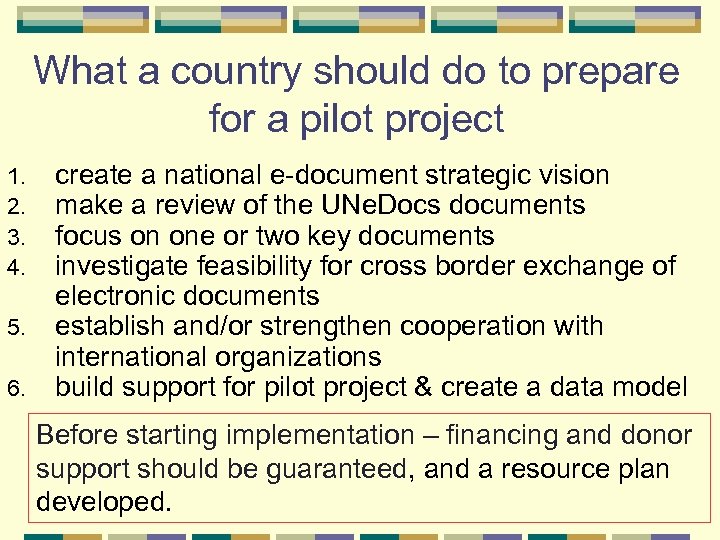 What a country should do to prepare for a pilot project

1. create a national e-document strategic vision
2. make a review of the UNeDocs documents
3. focus on one or two key documents
4. investigate feasibility for cross border exchange of electronic documents
5. establish and/or strengthen cooperation with international organizations
6. build support for pilot project & create a data model

Before starting implementation – financing and donor support should be guaranteed, and a resource plan developed.